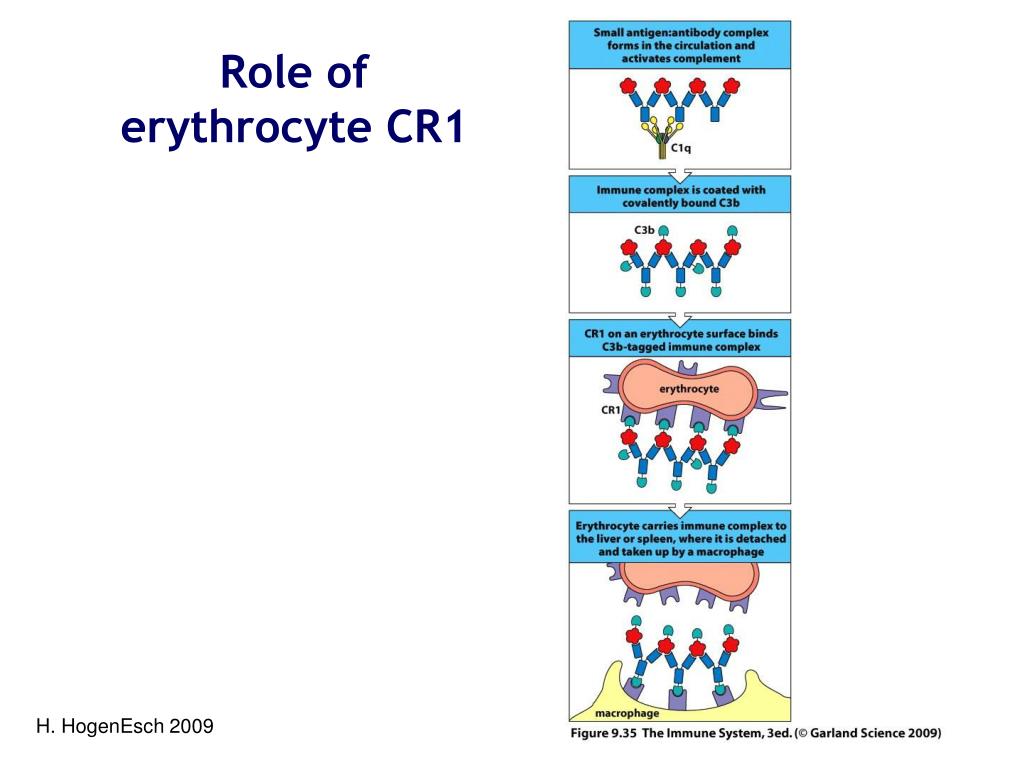 Role of erythrocyte CR1

Small antigen:antibody complex forms in the circulation and activates complement

C1q

Immune complex is coated with covalently bound C3b

C3b

CR1 on an erythrocyte surface binds C3b-tagged immune complex

erythrocyte

CR1

Erythrocyte carries immune complex to the liver or spleen, where it is detached and taken up by a macrophage

macrophage

H. HogenEsch 2009

Figure 9.35 The Immune System, 3ed. (© Garland Science 2009)